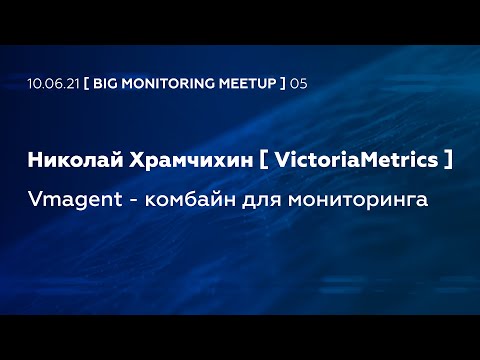 10.06.21 [ BIG MONITORING MEETUP ] 05

Николай Храмчихин [ VictoriaMetrics ]

Vmagent - комбайн для мониторинга